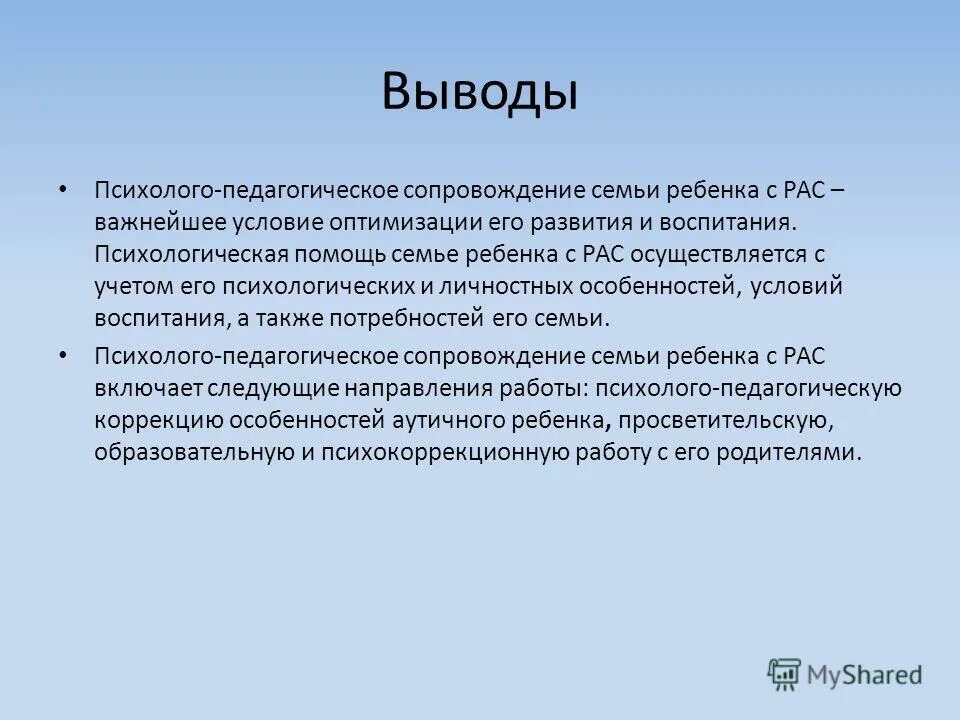 Выводы

• Психолого-педагогическое сопровождение семьи ребенка с РАС – важнейшее условие оптимизации его развития и воспитания. Психологическая помощь семье ребенка с РАС осуществляется с учетом его психологических и личностных особенностей, условий воспитания, а также потребностей его семьи.

• Психолого-педагогическое сопровождение семьи ребенка с РАС включает следующие направления работы: психолого-педагогическую коррекцию особенностей аутичного ребенка, просветительскую, образовательную и психокоррекционную работу с его родителями.

MyShared